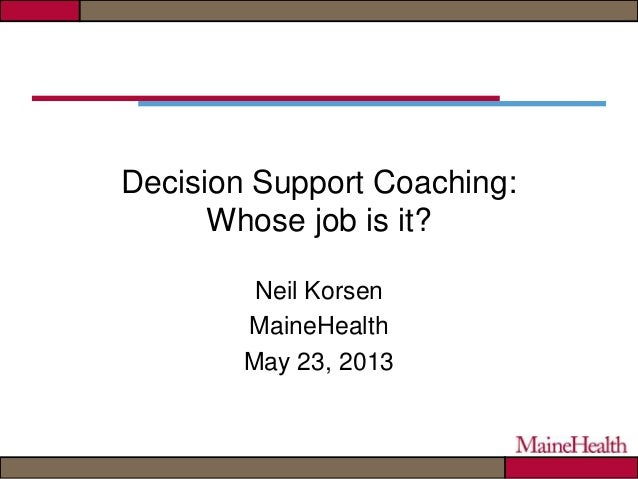 Decision Support Coaching:
Whose job is it?

Neil Korsen
MaineHealth
May 23, 2013

MaineHealth